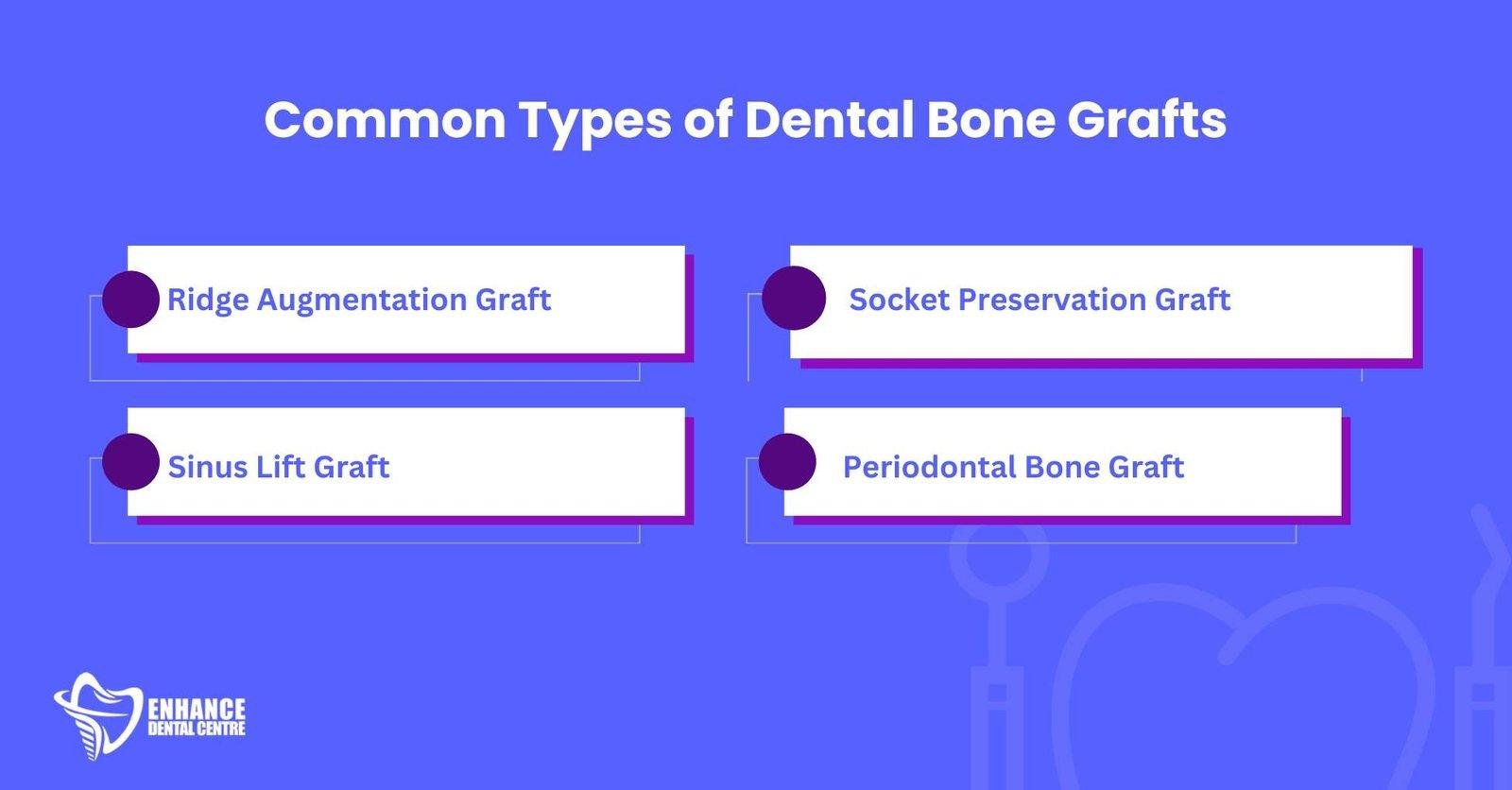 Common Types of Dental Bone Grafts

Ridge Augmentation Graft

Socket Preservation Graft

Sinus Lift Graft

Periodontal Bone Graft

ENHANCE
DENTAL CENTRE